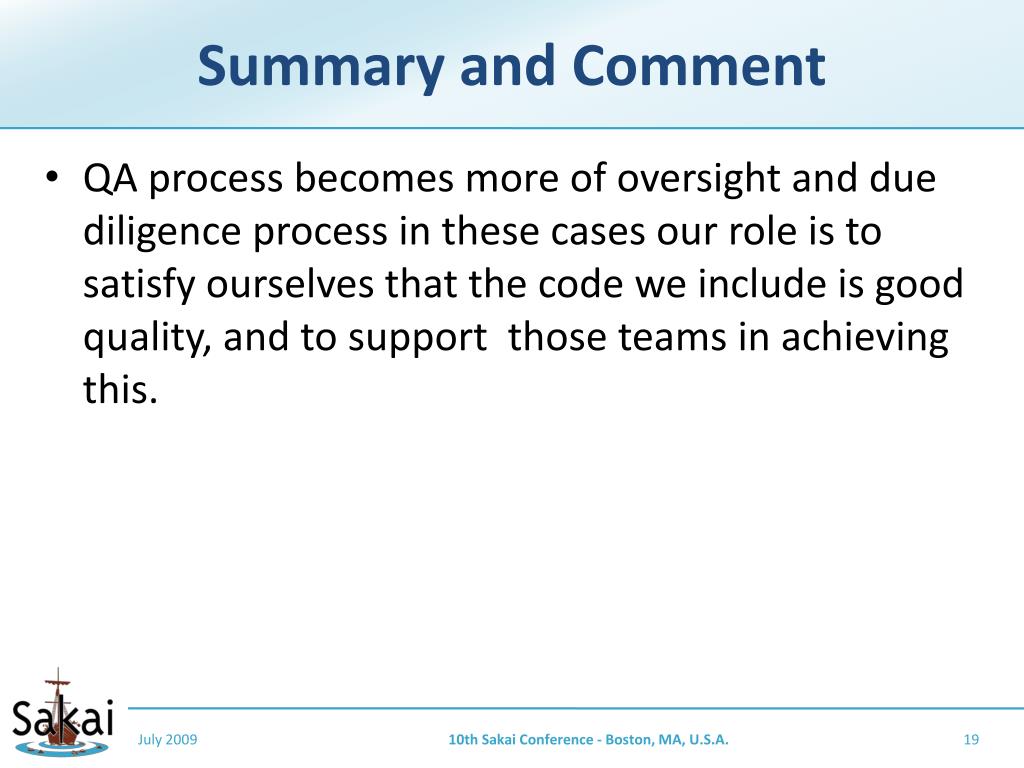 Summary and Comment

• QA process becomes more of oversight and due diligence process in these cases our role is to satisfy ourselves that the code we include is good quality, and to support those teams in achieving this.

Sakai

July 2009

10th Sakai Conference - Boston, MA, U.S.A.

19